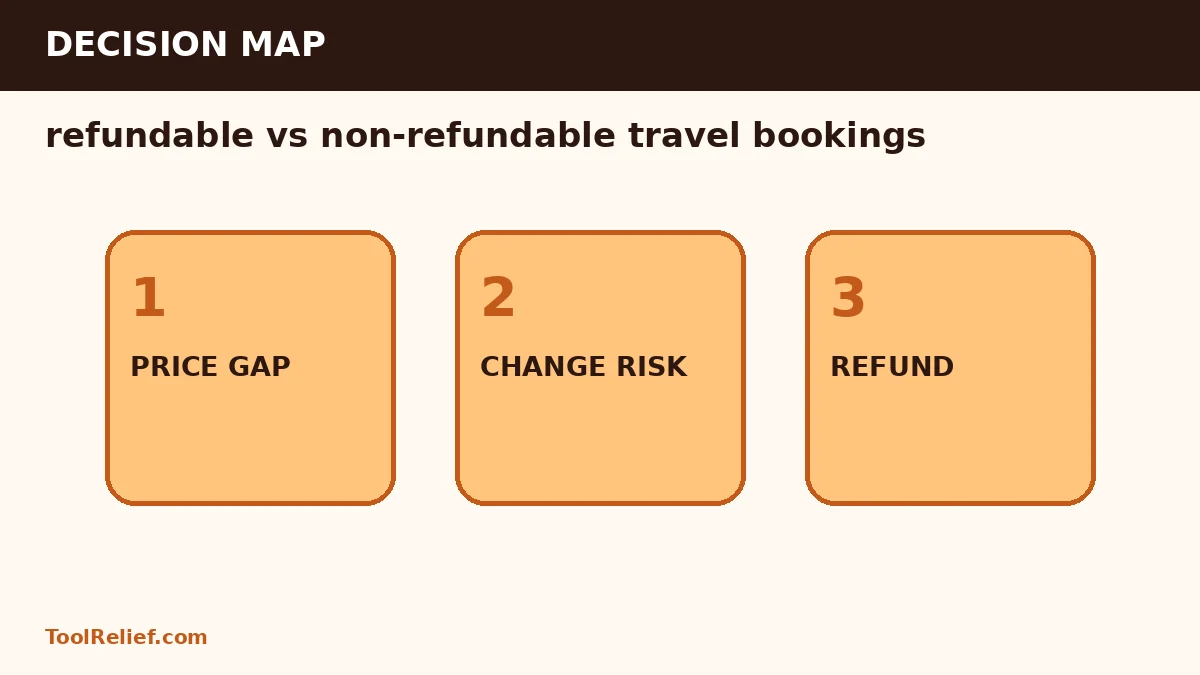 DECISION MAP

refundable vs non-refundable travel bookings

1
PRICE GAP

2
CHANGE RISK

3
REFUND

ToolRelief.com